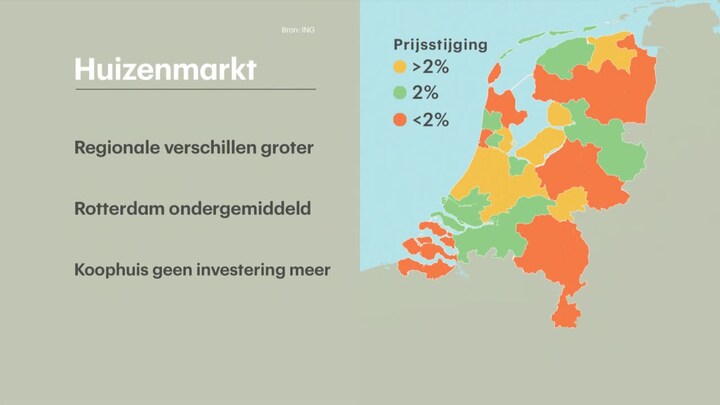 Bron: ING

Huizenmarkt

Regionale verschillen groter

Rotterdam ondergemiddeld

Koophuis geen investering meer

Prijsstijging
>2%
2%
<2%